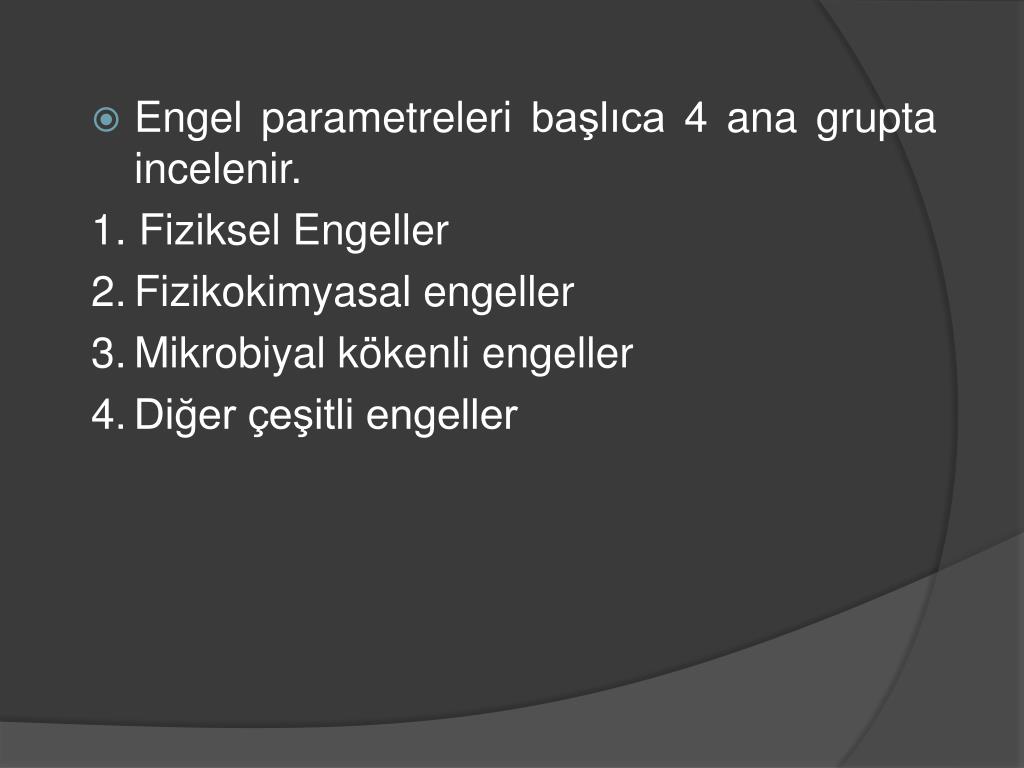 Engel parametreleri başlıca 4 ana grupta incelenir.

1. Fiziksel Engeller
2. Fizikokimyasal engeller
3. Mikrobiyal kökenli engeller
4. Diğer çeşitli engeller